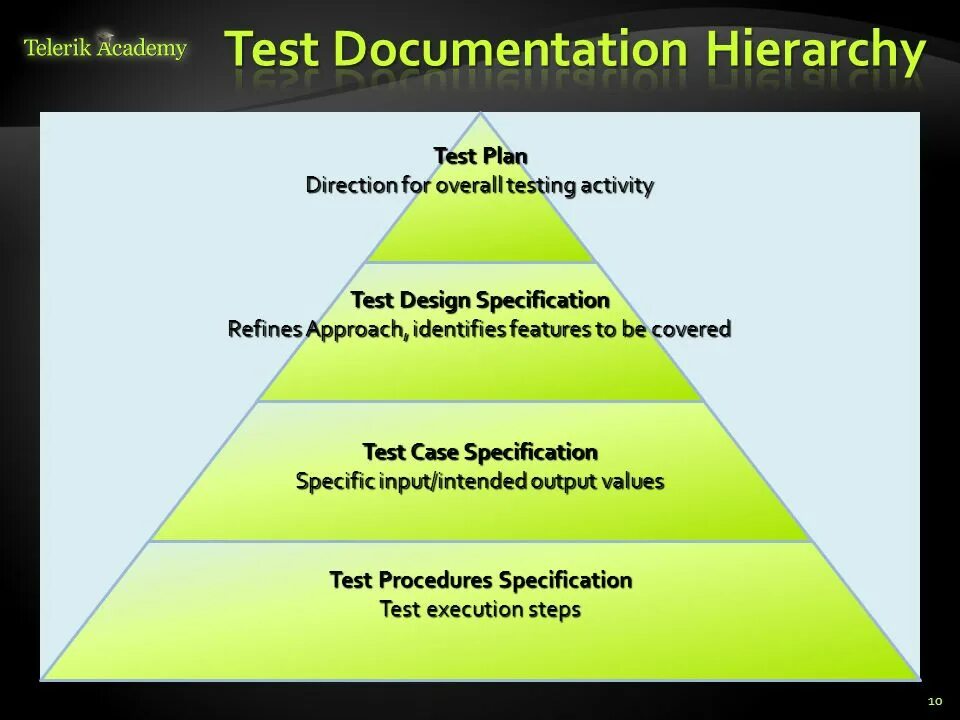 Telerik Academy

Test Documentation Hierarchy

Test Plan
Direction for overall testing activity

Test Design Specification
Refines Approach, identifies features to be covered

Test Case Specification
Specific input/intended output values

Test Procedures Specification
Test execution steps

10